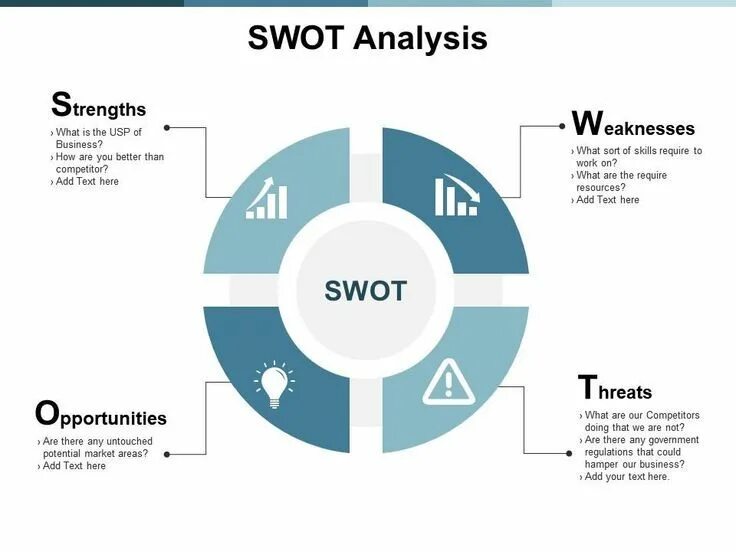 SWOT Analysis

Strengths
› What is the USP of Business?
› How are you better than competitor?
› Add Text here

Weaknesses
› What sort of skills require to work on?
› What are the require resources?
› Add Text here

SWOT

Opportunities
› Are there any untouched potential market areas?
› Add Text here

Threats
› What are our Competitors doing that we are not?
› Are there any government regulations that could hamper our business?
› Add your text here.